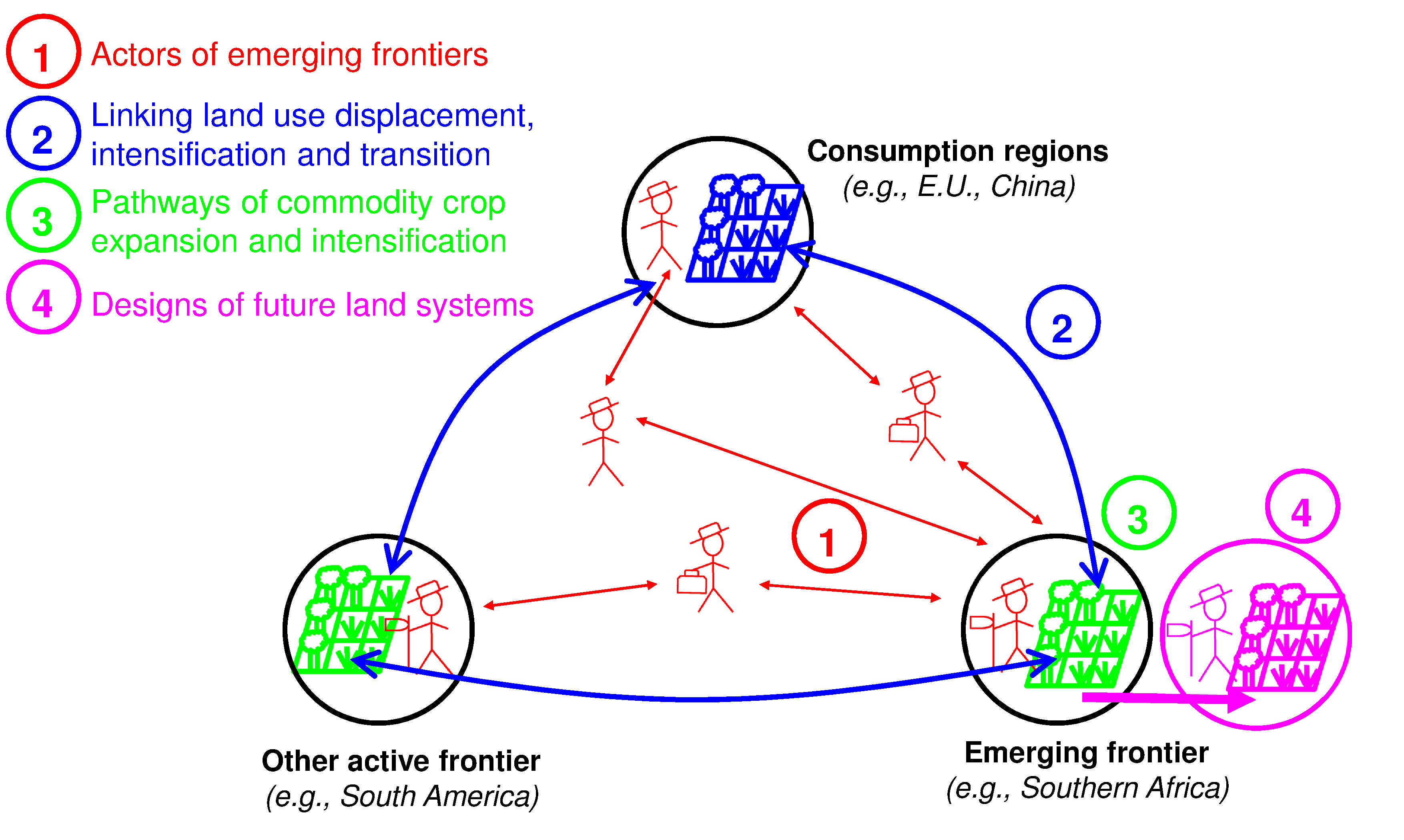 1 Actors of emerging frontiers

2 Linking land use displacement, intensification and transition

3 Pathways of commodity crop expansion and intensification

4 Designs of future land systems

Consumption regions
(e.g., E.U., China)

2

3

4

1

Other active frontier
(e.g., South America)

Emerging frontier
(e.g., Southern Africa)